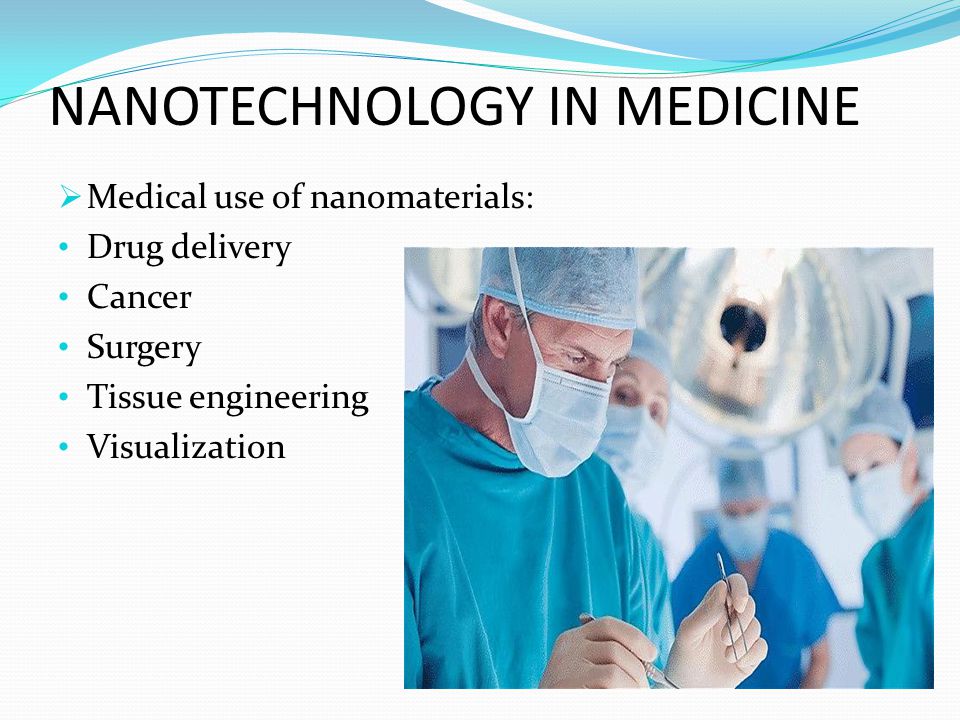 NANOTECHNOLOGY IN MEDICINE

➢ Medical use of nanomaterials:
• Drug delivery
• Cancer
• Surgery
• Tissue engineering
• Visualization